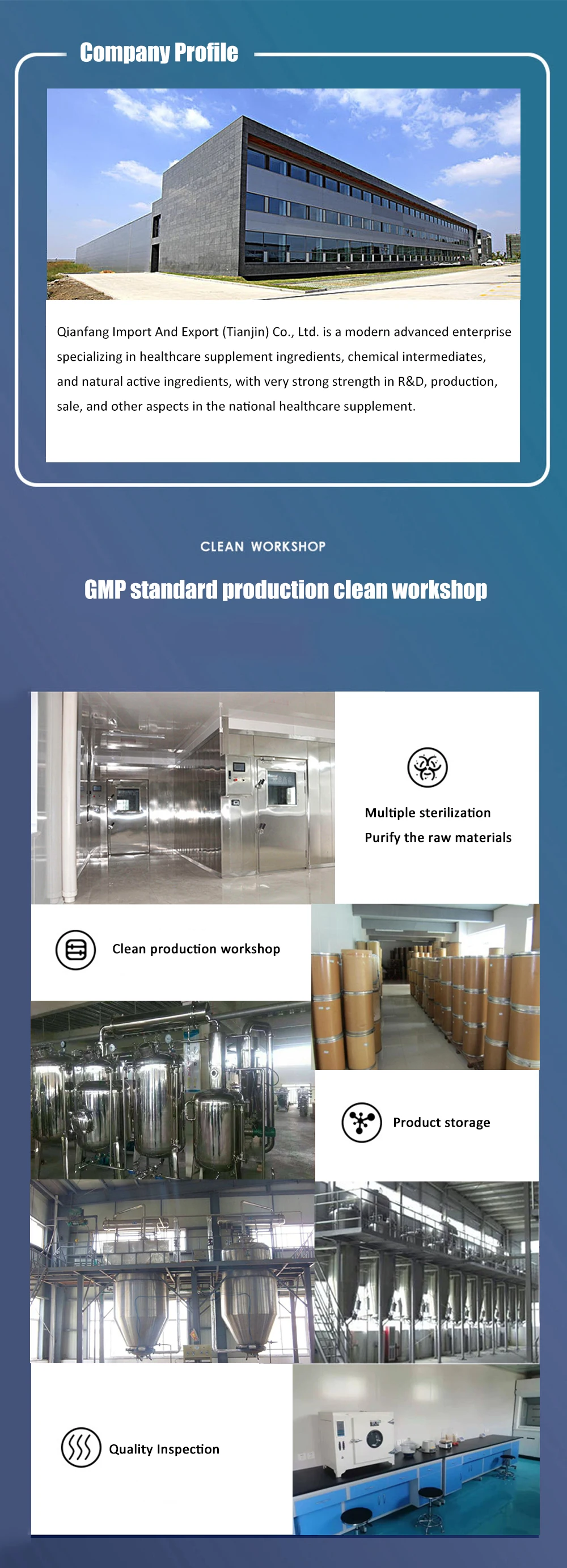 Company Profile

Qianfang Import And Export (Tianjin) Co., Ltd. is a modern advanced enterprise specializing in healthcare supplement ingredients, chemical intermediates, and natural active ingredients, with very strong strength in R&D, production, sale, and other aspects in the national healthcare supplement.

CLEAN WORKSHOP

GMP standard production clean workshop

Multiple sterilization
Purify the raw materials

Clean production workshop

Product storage

Quality Inspection